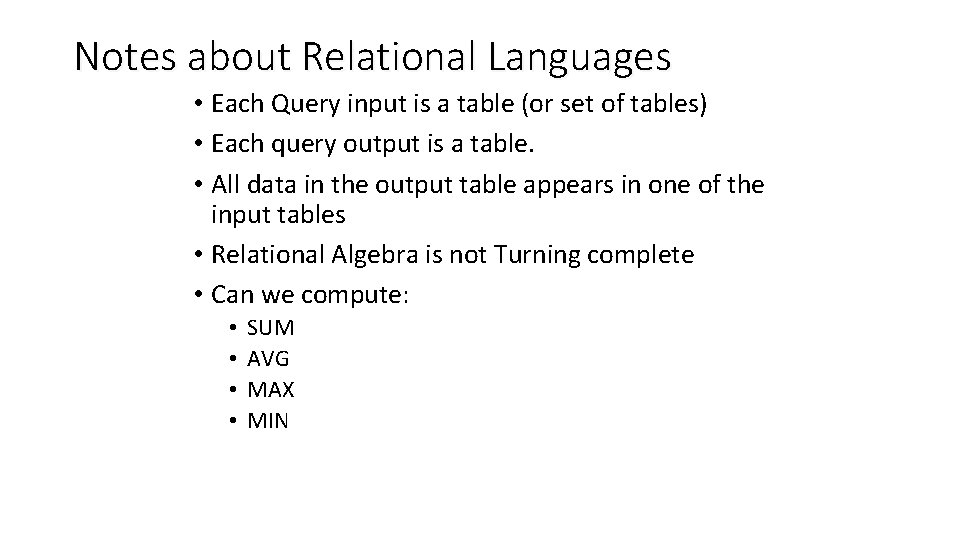 Notes about Relational Languages

• Each Query input is a table (or set of tables)
• Each query output is a table.
• All data in the output table appears in one of the input tables
• Relational Algebra is not Turning complete
• Can we compute:
  • SUM
  • AVG
  • MAX
  • MIN